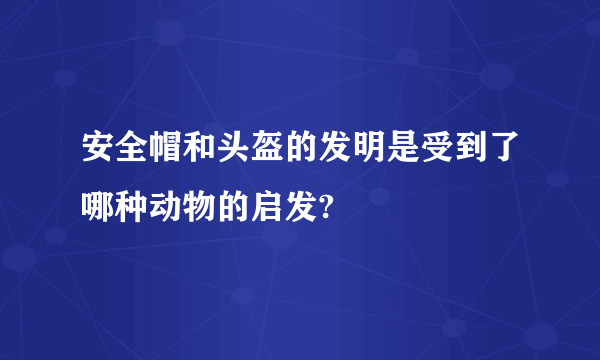 安全帽和头盔的发明是受到了哪种动物的启发?